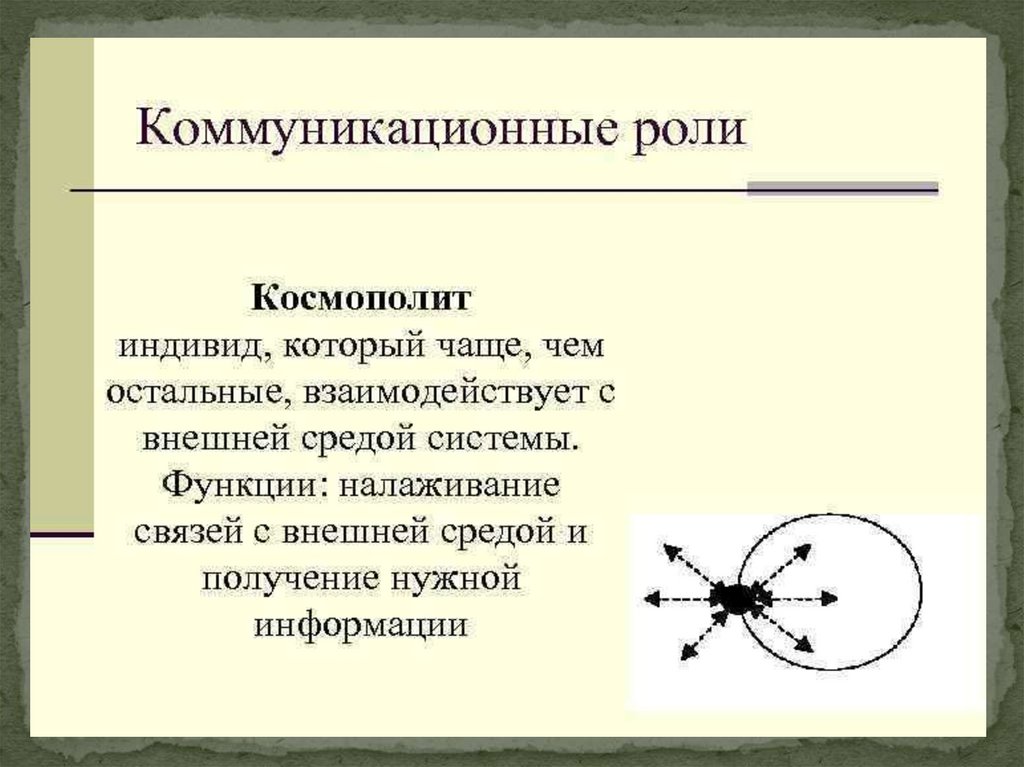 Коммуникационные роли

Космополит
индивид, который чаще, чем остальные, взаимодействует с внешней средой системы. Функции: налаживание связей с внешней средой и получение нужной информации